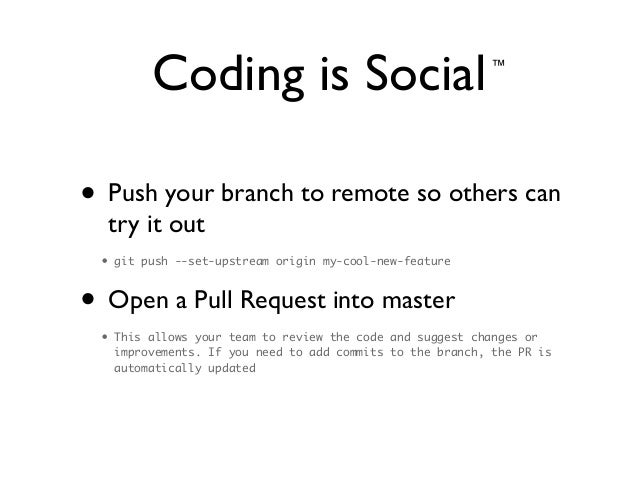 Coding is Social™

• Push your branch to remote so others can try it out

• git push --set-upstream origin my-cool-new-feature

• Open a Pull Request into master

• This allows your team to review the code and suggest changes or improvements. If you need to add commits to the branch, the PR is automatically updated